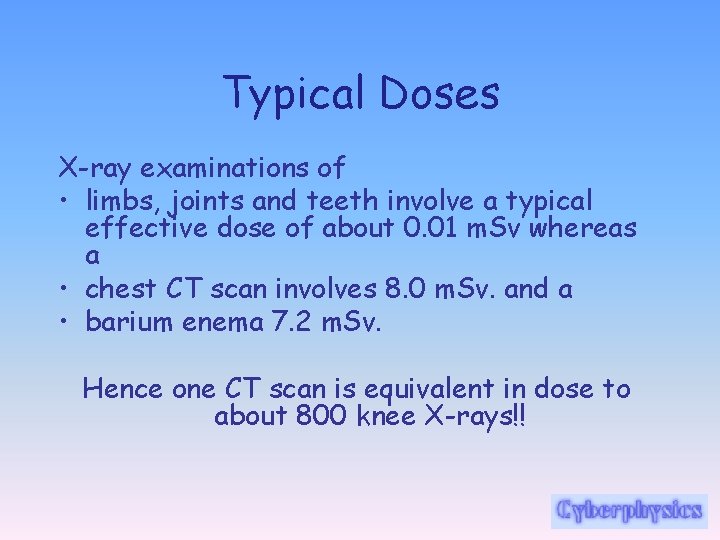 Typical Doses

X-ray examinations of

• limbs, joints and teeth involve a typical effective dose of about 0.01 mSv whereas a
• chest CT scan involves 8.0 mSv. and a
• barium enema 7.2 mSv.

Hence one CT scan is equivalent in dose to about 800 knee X-rays!!

Cyberphysics